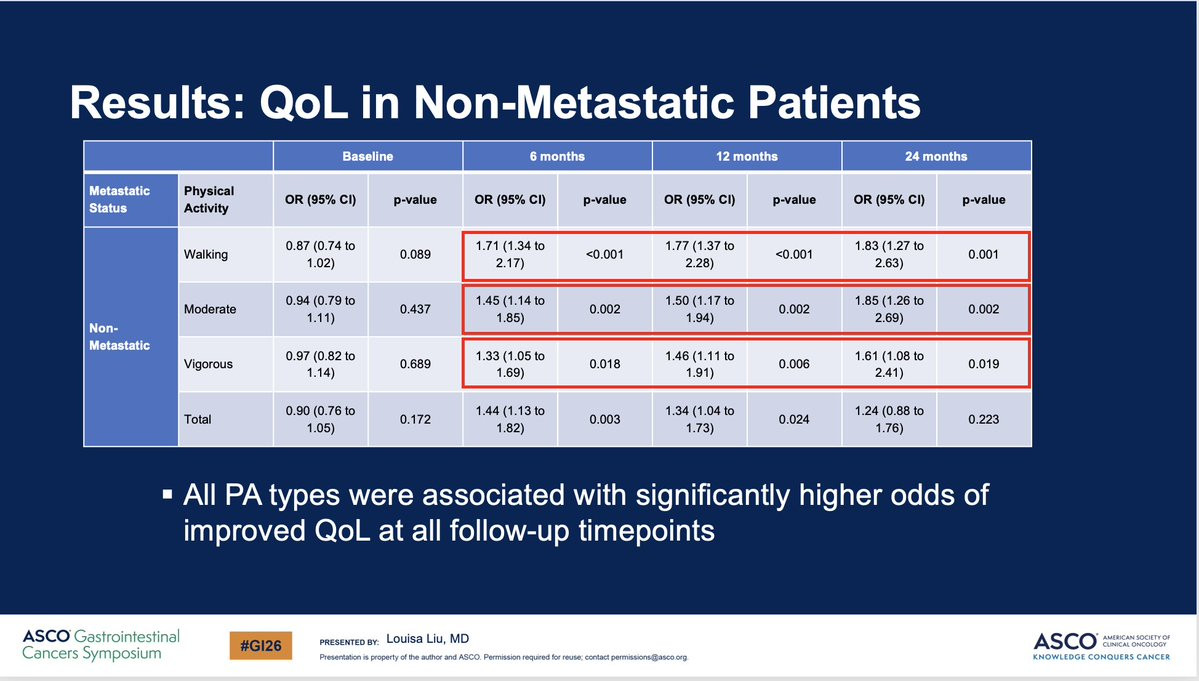 Results: QoL in Non-Metastatic Patients

| | | Baseline | | 6 months | | 12 months | | 24 months | |
|---|---|---|---|---|---|---|---|---|---|
| Metastatic Status | Physical Activity | OR (95% CI) | p-value | OR (95% CI) | p-value | OR (95% CI) | p-value | OR (95% CI) | p-value |
| Non-Metastatic | Walking | 0.87 (0.74 to 1.02) | 0.089 | 1.71 (1.34 to 2.17) | <0.001 | 1.77 (1.37 to 2.28) | <0.001 | 1.83 (1.27 to 2.63) | 0.001 |
| | Moderate | 0.94 (0.79 to 1.11) | 0.437 | 1.45 (1.14 to 1.85) | 0.002 | 1.50 (1.17 to 1.94) | 0.002 | 1.85 (1.26 to 2.69) | 0.002 |
| | Vigorous | 0.97 (0.82 to 1.14) | 0.689 | 1.33 (1.05 to 1.69) | 0.018 | 1.46 (1.11 to 1.91) | 0.006 | 1.61 (1.08 to 2.41) | 0.019 |
| | Total | 0.90 (0.76 to 1.05) | 0.172 | 1.44 (1.13 to 1.82) | 0.003 | 1.34 (1.04 to 1.73) | 0.024 | 1.24 (0.88 to 1.76) | 0.223 |

▪ All PA types were associated with significantly higher odds of improved QoL at all follow-up timepoints

ASCO Gastrointestinal Cancers Symposium

#GI26

PRESENTED BY: Louisa Liu, MD

Presentation is property of the author and ASCO. Permission required for reuse; contact permissions@asco.org.

ASCO AMERICAN SOCIETY OF CLINICAL ONCOLOGY
KNOWLEDGE CONQUERS CANCER